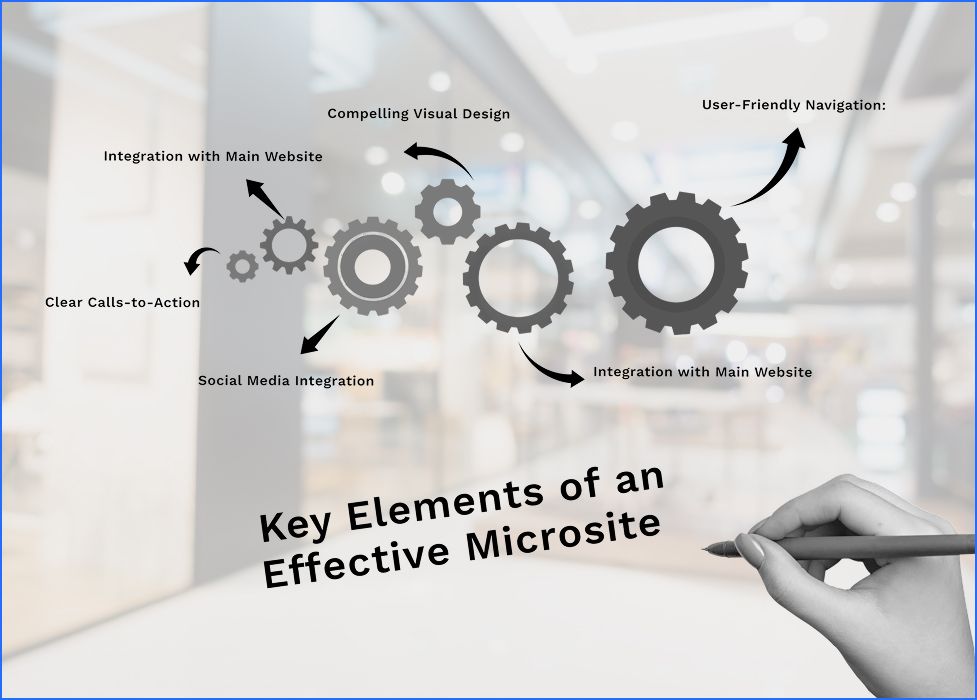 Compelling Visual Design

User-Friendly Navigation:

Integration with Main Website

Clear Calls-to-Action

Social Media Integration

Integration with Main Website

Key Elements of an Effective Microsite